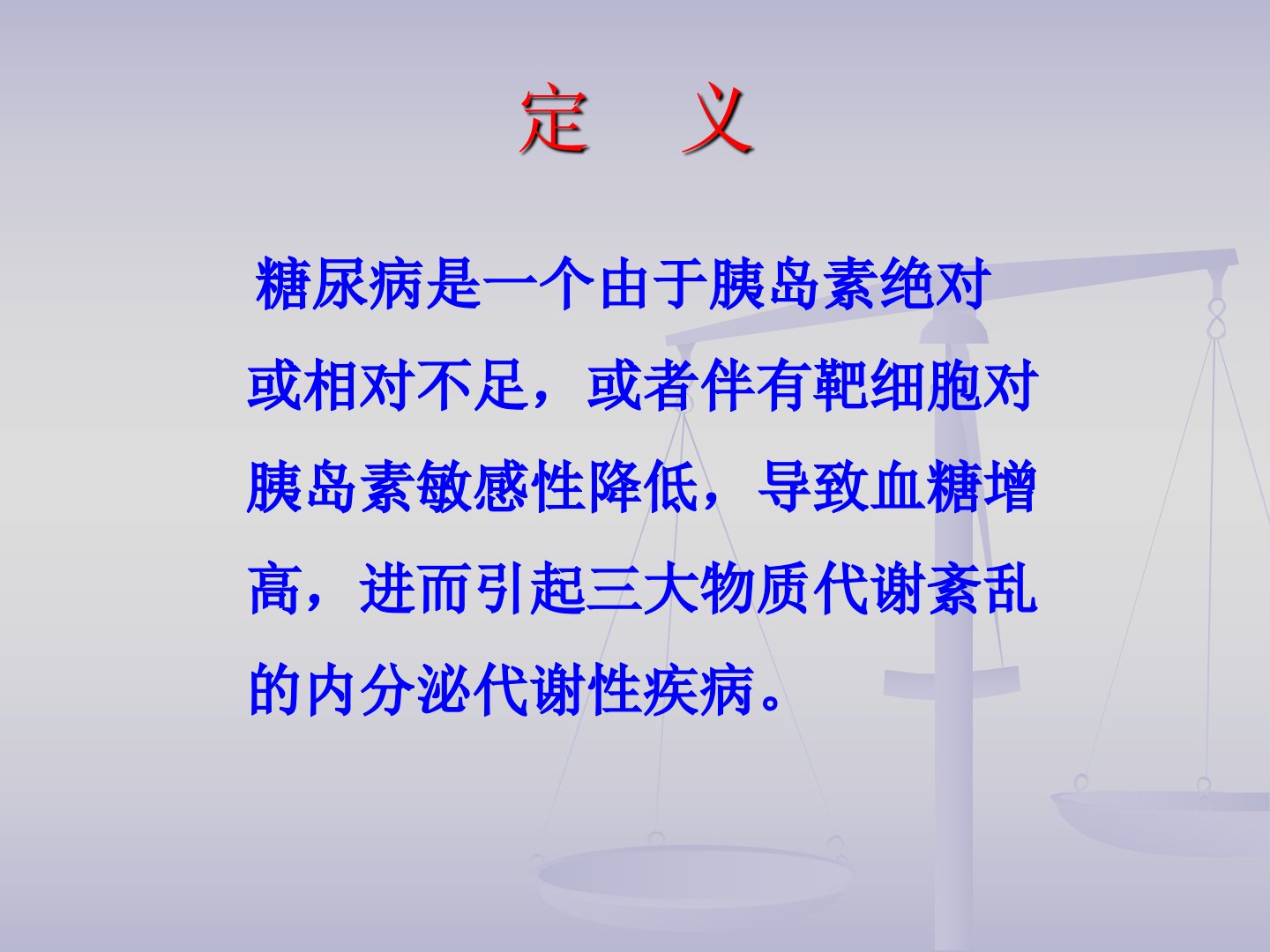 定 义

糖尿病是一个由于胰岛素绝对或相对不足，或者伴有靶细胞对胰岛素敏感性降低，导致血糖增高，进而引起三大物质代谢紊乱的内分泌代谢性疾病。